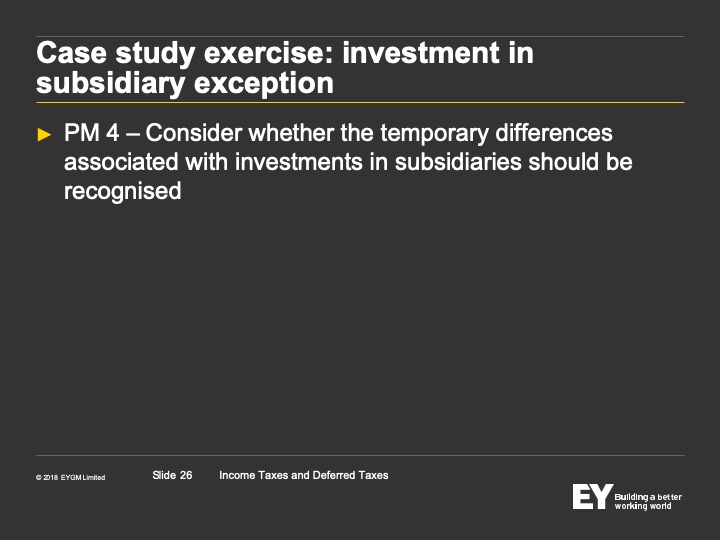 Case study exercise: investment in subsidiary exception

► PM 4 – Consider whether the temporary differences associated with investments in subsidiaries should be recognised

© 2018 EYGM Limited

Slide 26

Income Taxes and Deferred Taxes

EY Building a better working world